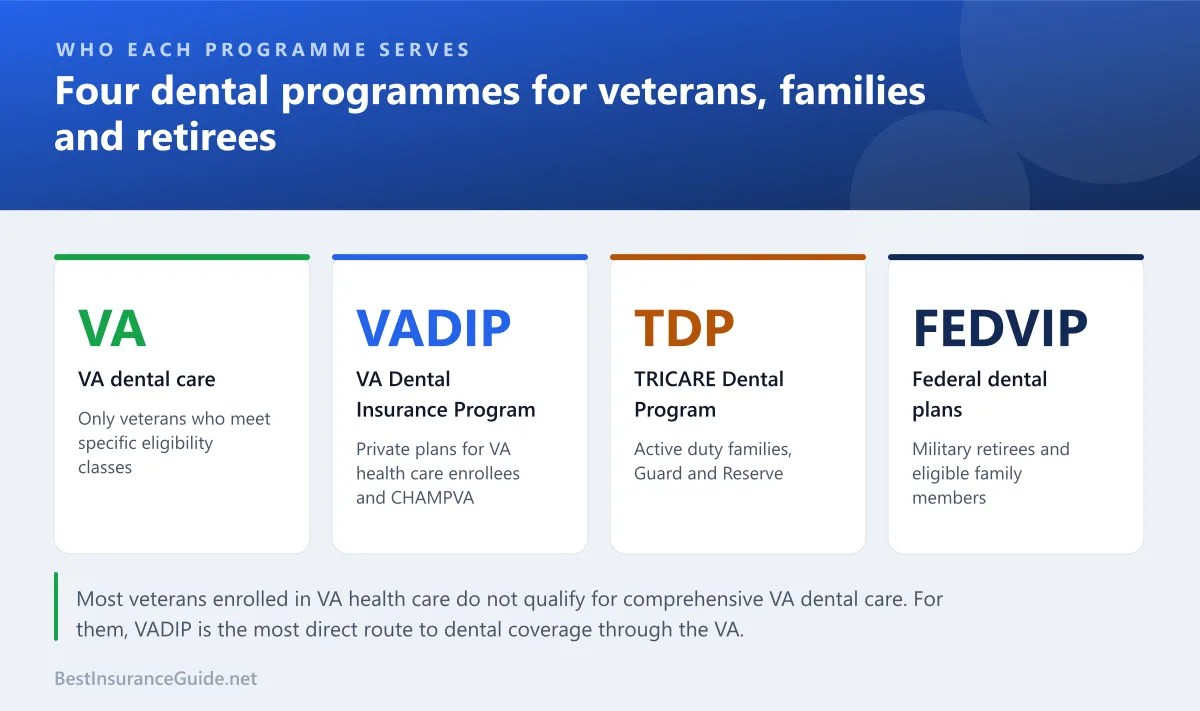 WHO EACH PROGRAMME SERVES

Four dental programmes for veterans, families and retirees

VA

VA dental care

Only veterans who meet specific eligibility classes

VADIP

VA Dental Insurance Program

Private plans for VA health care enrollees and CHAMPVA

TDP

TRICARE Dental Program

Active duty families, Guard and Reserve

FEDVIP

Federal dental plans

Military retirees and eligible family members

Most veterans enrolled in VA health care do not qualify for comprehensive VA dental care. For them, VADIP is the most direct route to dental coverage through the VA.

BestInsuranceGuide.net